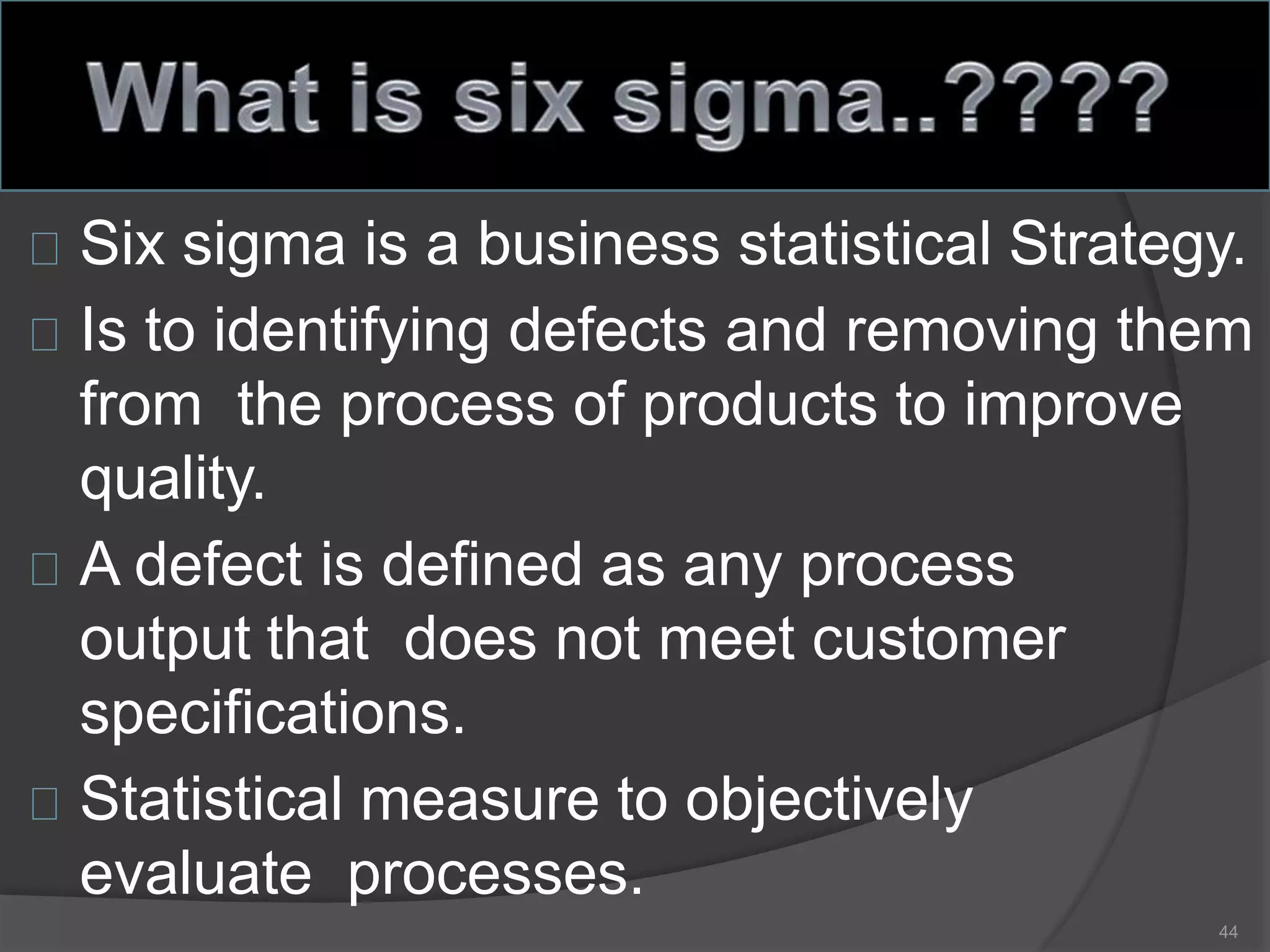 What is six sigma..????

 Six sigma is a business statistical Strategy.

 Is to identifying defects and removing them from the process of products to improve quality.

 A defect is defined as any process output that does not meet customer specifications.

 Statistical measure to objectively evaluate processes.

44